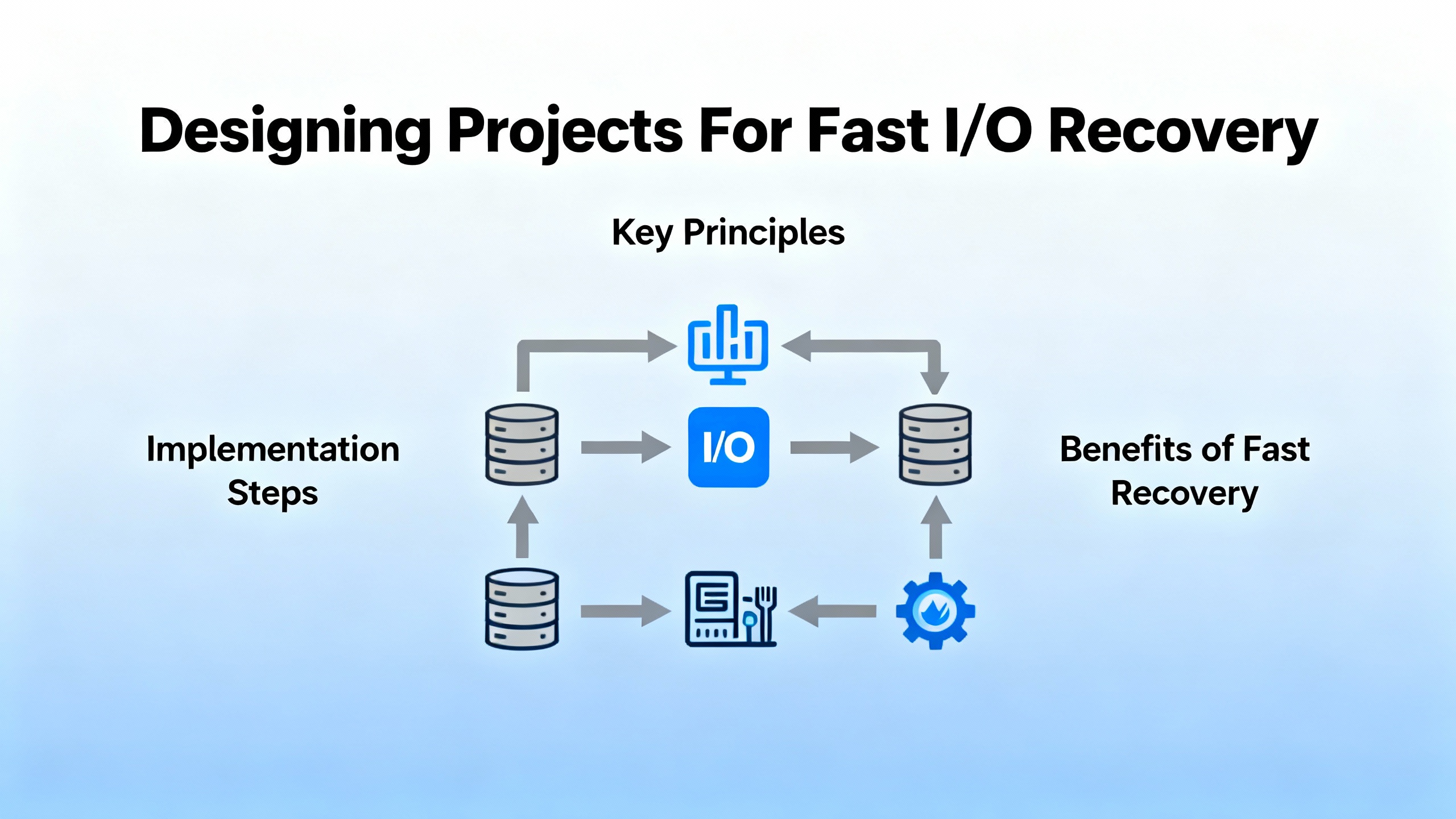 Designing Projects For Fast I/O Recovery

Key Principles

Implementation Steps

I/O

Benefits of Fast Recovery